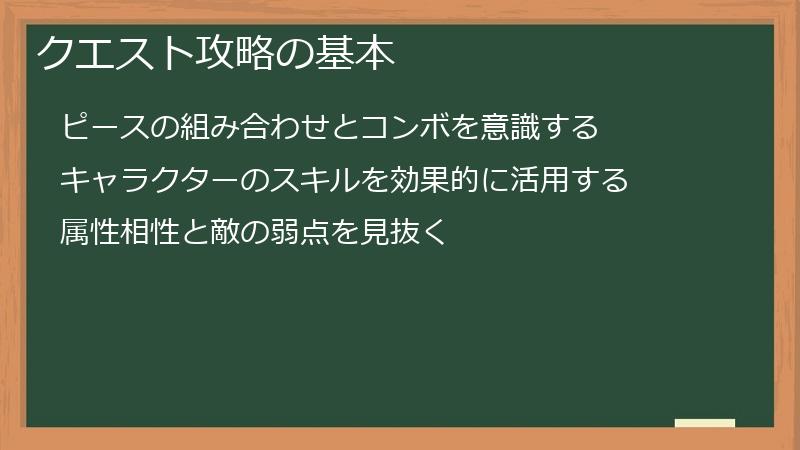 クエスト攻略の基本

ピースの組み合わせとコンボを意識する

キャラクターのスキルを効果的に活用する

属性相性と敵の弱点を見抜く